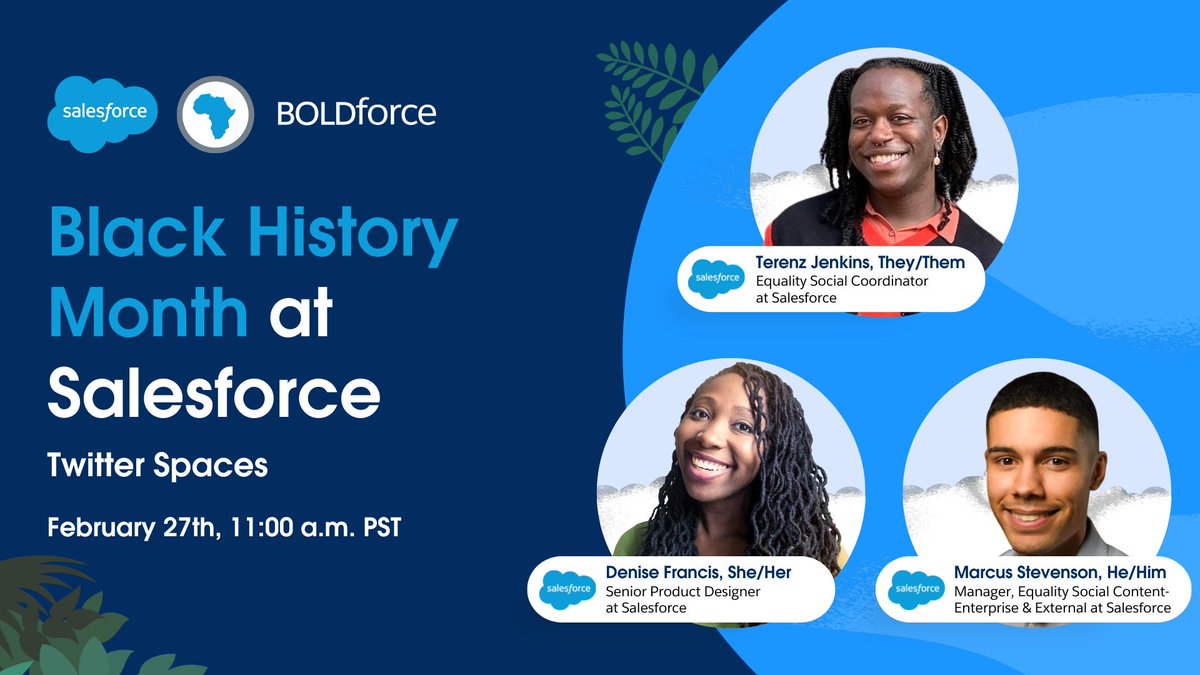 salesforce

BOLDforce

Black History Month at Salesforce

Twitter Spaces

February 27th, 11:00 a.m. PST

salesforce
Terenz Jenkins, They/Them
Equality Social Coordinator at Salesforce

salesforce
Denise Francis, She/Her
Senior Product Designer at Salesforce

salesforce
Marcus Stevenson, He/Him
Manager, Equality Social Content-Enterprise & External at Salesforce